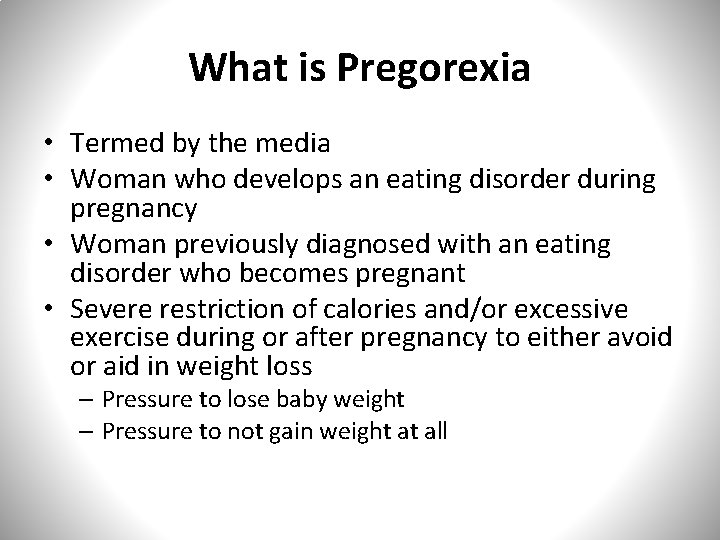 What is Pregorexia

• Termed by the media
• Woman who develops an eating disorder during pregnancy
• Woman previously diagnosed with an eating disorder who becomes pregnant
• Severe restriction of calories and/or excessive exercise during or after pregnancy to either avoid or aid in weight loss
– Pressure to lose baby weight
– Pressure to not gain weight at all